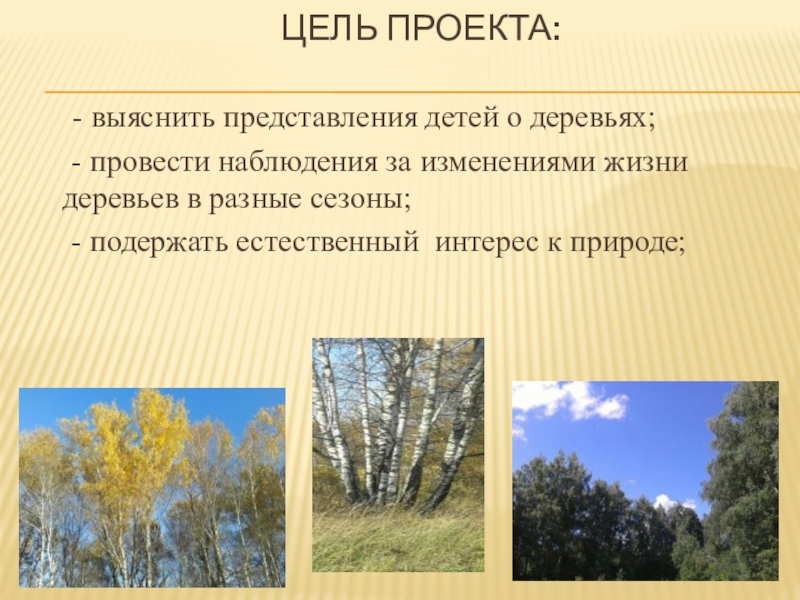 ЦЕЛЬ ПРОЕКТА:

- выяснить представления детей о деревьях;

- провести наблюдения за изменениями жизни деревьев в разные сезоны;

- подержать естественный интерес к природе;